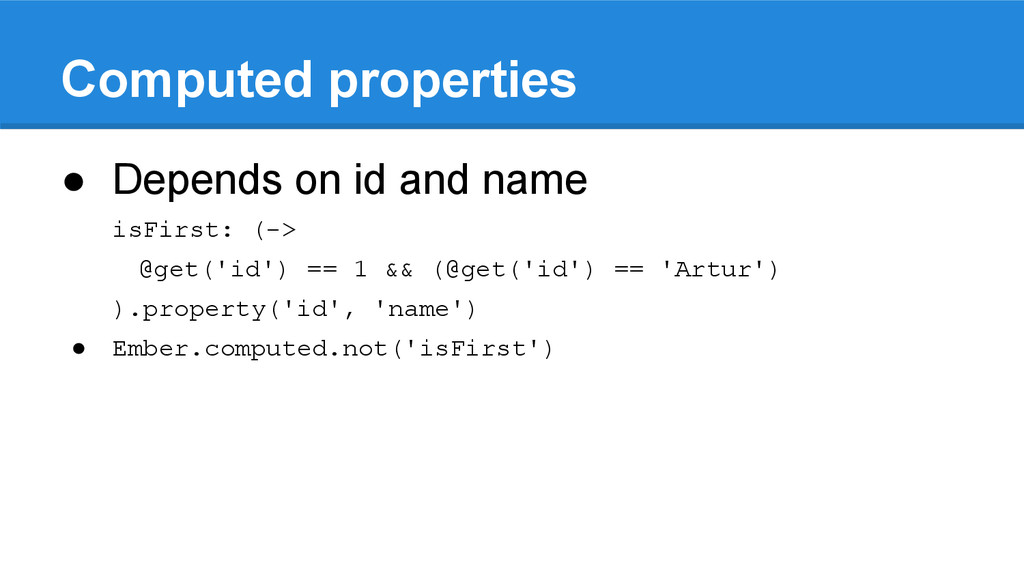 Computed properties

● Depends on id and name

isFirst: (->
  @get('id') == 1 && (@get('id') == 'Artur')
).property('id', 'name')

● Ember.computed.not('isFirst')